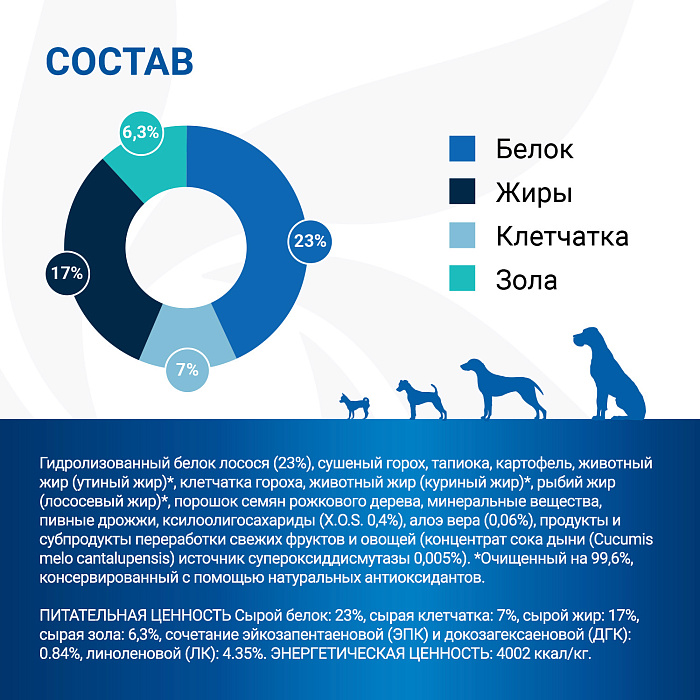 СОСТАВ

6,3%

23%

17%

7%

Белок
Жиры
Клетчатка
Зола

Гидролизованный белок лосося (23%), сушеный горох, тапиока, картофель, животный жир (утиный жир)*, клетчатка гороха, животный жир (куриный жир)*, рыбий жир (лососевый жир)*, порошок семян рожкового дерева, минеральные вещества, пивные дрожжи, ксилоолигосахариды (X.O.S. 0,4%), алоэ вера (0,06%), продукты и субпродукты переработки свежих фруктов и овощей (концентрат сока дыни (Cucumis melo cantalupensis) источник супероксиддисмутазы 0,005%). *Очищенный на 99,6%, консервированный с помощью натуральных антиоксидантов.

ПИТАТЕЛЬНАЯ ЦЕННОСТЬ Сырой белок: 23%, сырая клетчатка: 7%, сырой жир: 17%, сырая зола: 6,3%, сочетание эйкозапентаеновой (ЭПК) и докозагексаеновой (ДГК): 0.84%, линоленовой (ЛК): 4.35%. ЭНЕРГЕТИЧЕСКАЯ ЦЕННОСТЬ: 4002 ккал/кг.